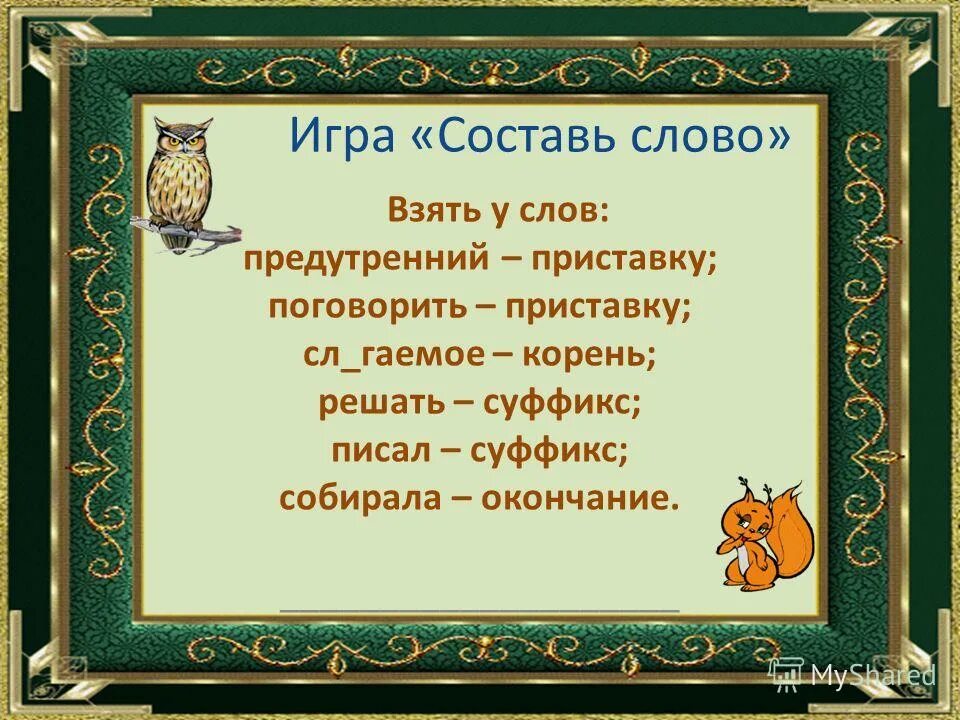 Игра «Составь слово»

Взять у слов:
предутренний – приставку;
поговорить – приставку;
сл_гаемое – корень;
решать – суффикс;
писал – суффикс;
собирала – окончание.

MyShared